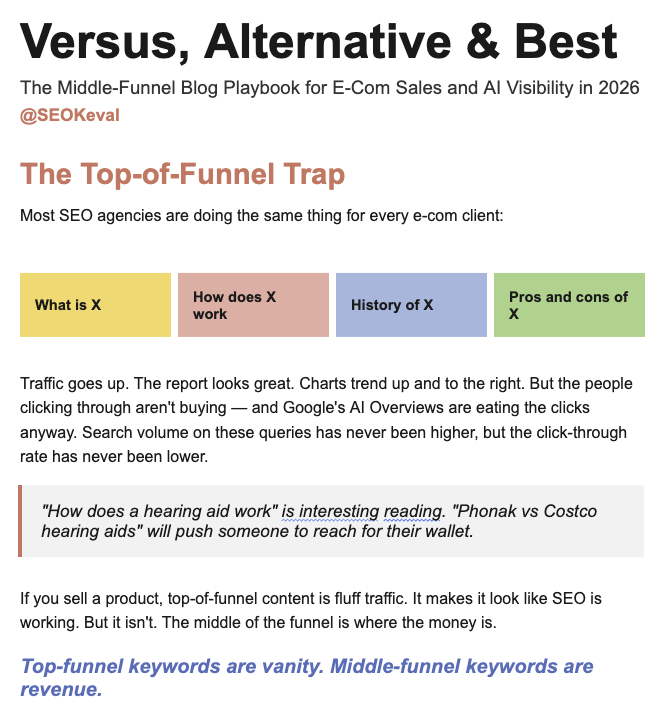 Versus, Alternative & Best

The Middle-Funnel Blog Playbook for E-Com Sales and AI Visibility in 2026
@SEOKeval

The Top-of-Funnel Trap

Most SEO agencies are doing the same thing for every e-com client:

What is X

How does X work

History of X

Pros and cons of X

Traffic goes up. The report looks great. Charts trend up and to the right. But the people clicking through aren't buying — and Google's AI Overviews are eating the clicks anyway. Search volume on these queries has never been higher, but the click-through rate has never been lower.

"How does a hearing aid work" is interesting reading. "Phonak vs Costco hearing aids" will push someone to reach for their wallet.

If you sell a product, top-of-funnel content is fluff traffic. It makes it look like SEO is working. But it isn't. The middle of the funnel is where the money is.

Top-funnel keywords are vanity. Middle-funnel keywords are revenue.